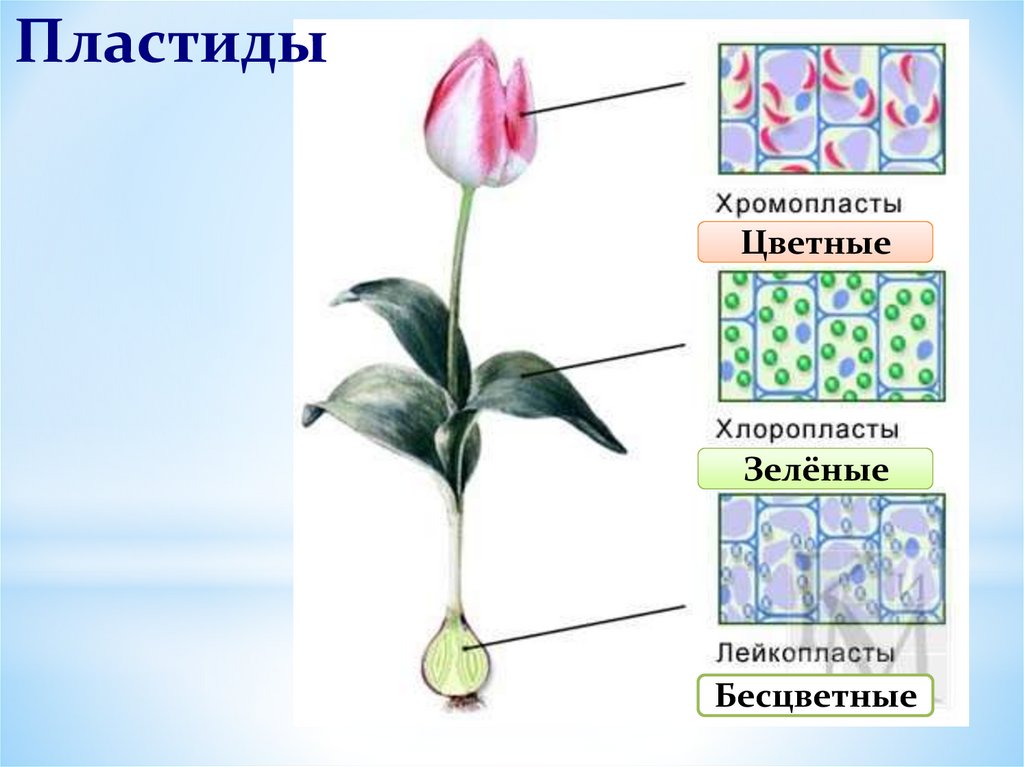 Пластиды

Хромопласты

Цветные

Хлоропласты

Зелёные

Лейкопласты

Бесцветные